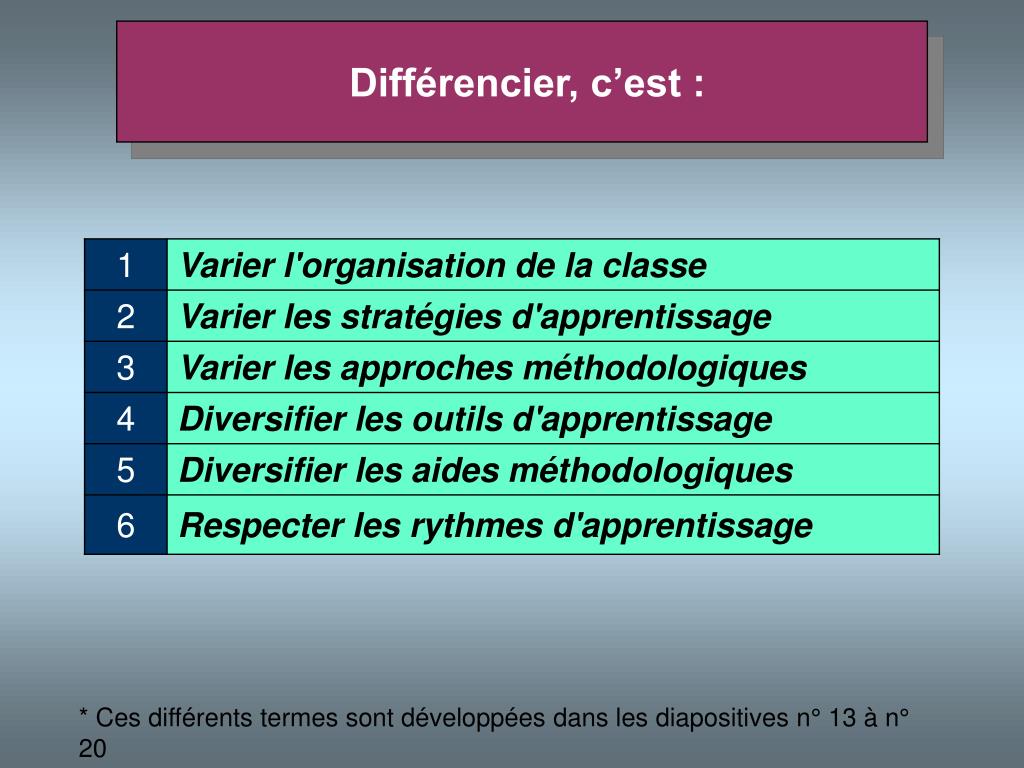 Différencier, c’est :

| 1 | Varier l'organisation de la classe |
|---|---|
| 2 | Varier les stratégies d'apprentissage |
| 3 | Varier les approches méthodologiques |
| 4 | Diversifier les outils d'apprentissage |
| 5 | Diversifier les aides méthodologiques |
| 6 | Respecter les rythmes d'apprentissage |

* Ces différents termes sont développées dans les diapositives n° 13 à n° 20